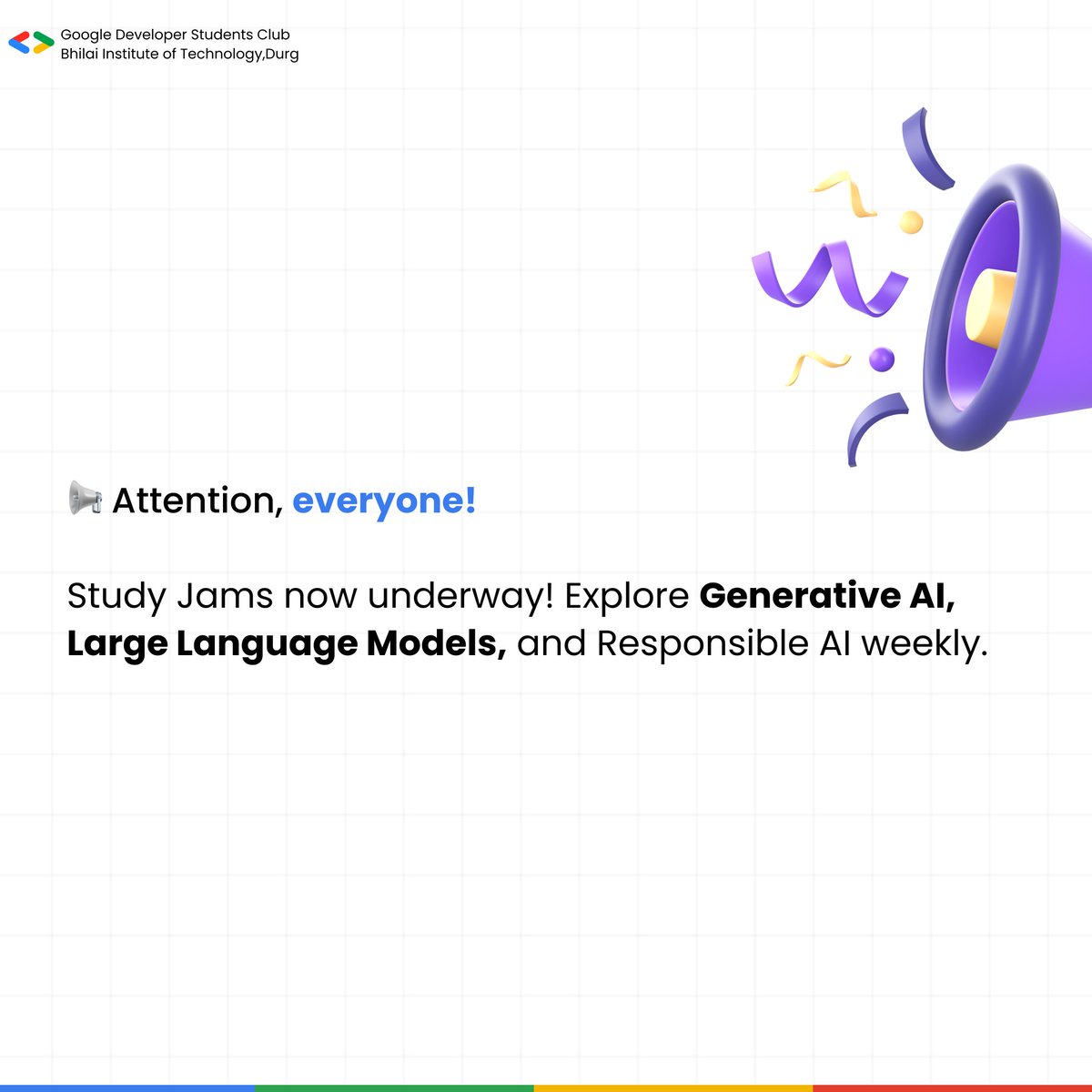 Google Developer Students Club
Bhilai Institute of Technology,Durg

📢 Attention, everyone!

Study Jams now underway! Explore Generative AI, Large Language Models, and Responsible AI weekly.